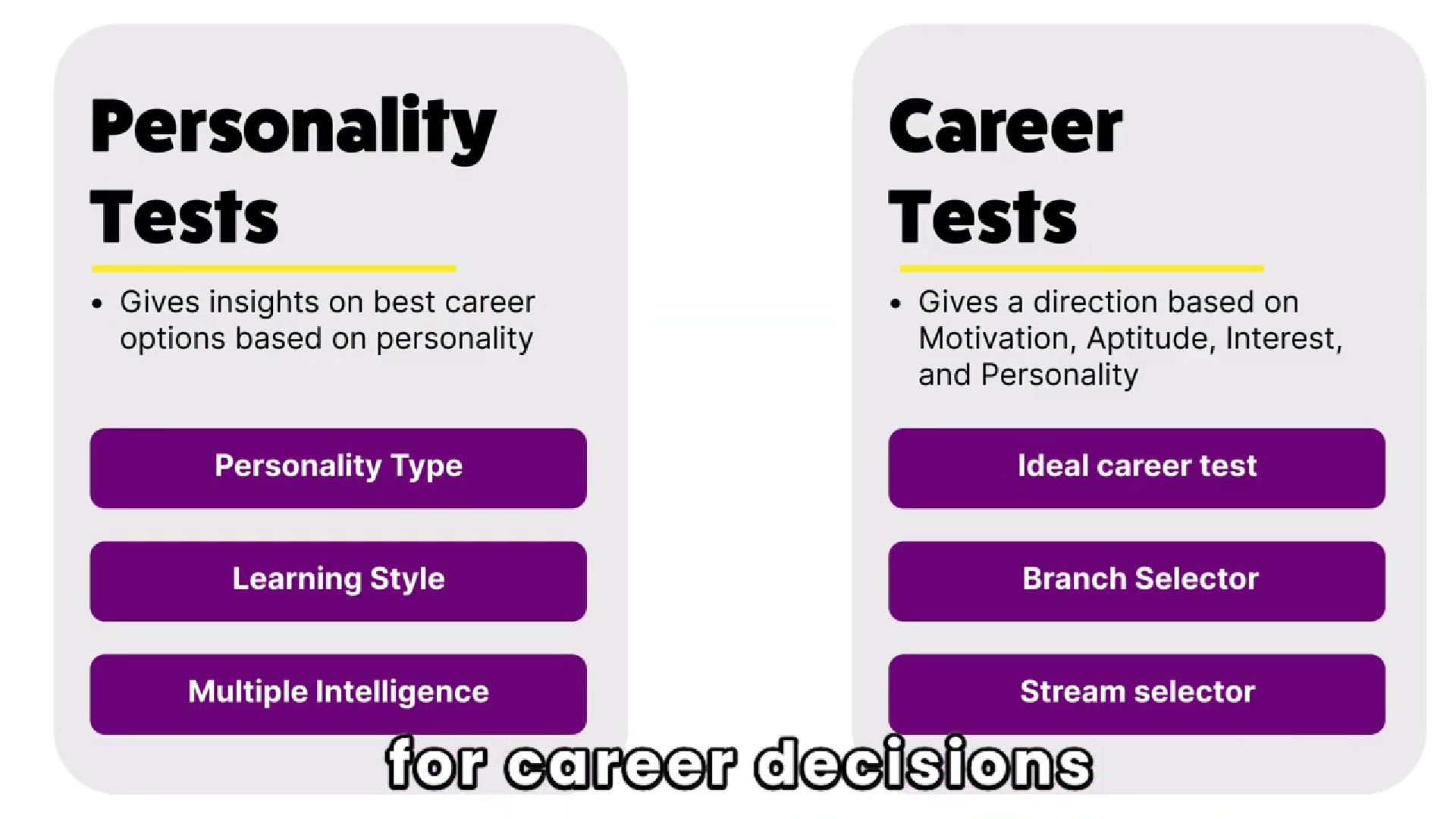 Personality Tests

• Gives insights on best career options based on personality

Personality Type

Learning Style

Multiple Intelligence

Career Tests

• Gives a direction based on Motivation, Aptitude, Interest, and Personality

Ideal career test

Branch Selector

Stream selector

for career decisions